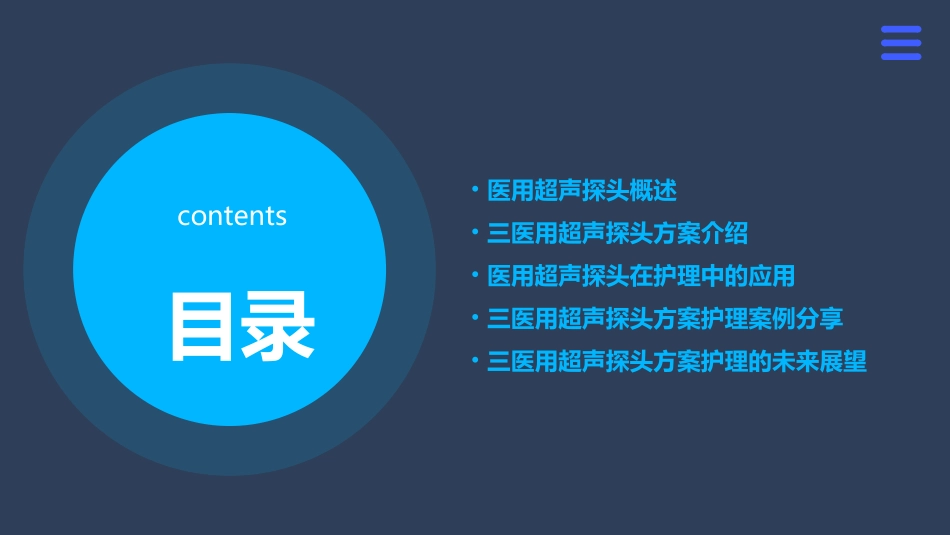 contents

目录

• 医用超声探头概述
• 三医用超声探头方案介绍
• 医用超声探头在护理中的应用
• 三医用超声探头方案护理案例分享
• 三医用超声探头方案护理的未来展望